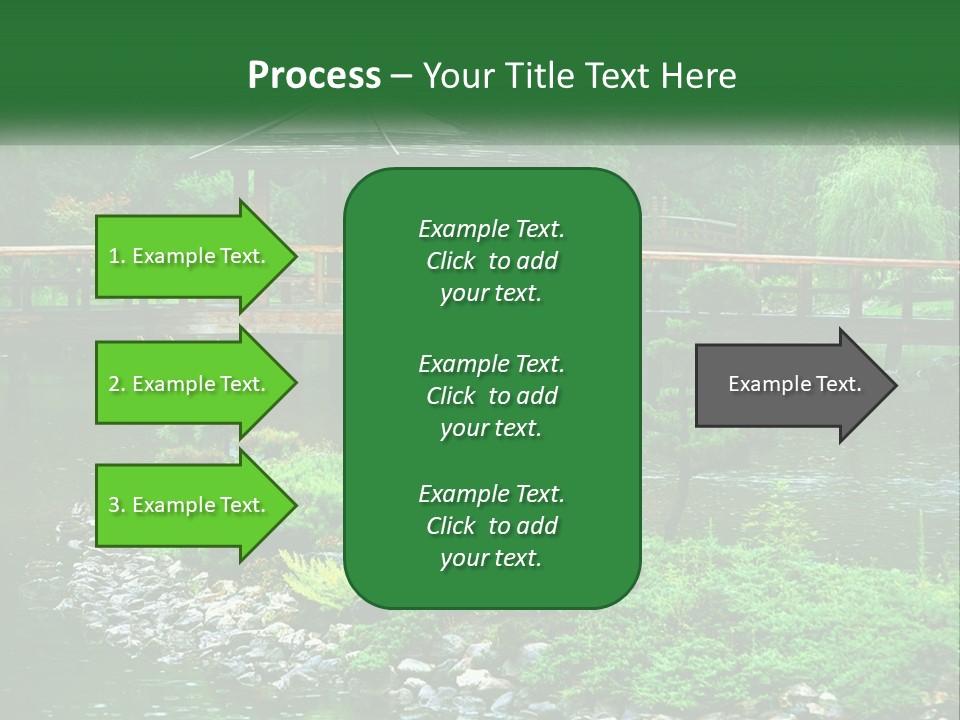 Process – Your Title Text Here

1. Example Text.

2. Example Text.

3. Example Text.

Example Text. Click to add your text.

Example Text. Click to add your text.

Example Text. Click to add your text.

Example Text.